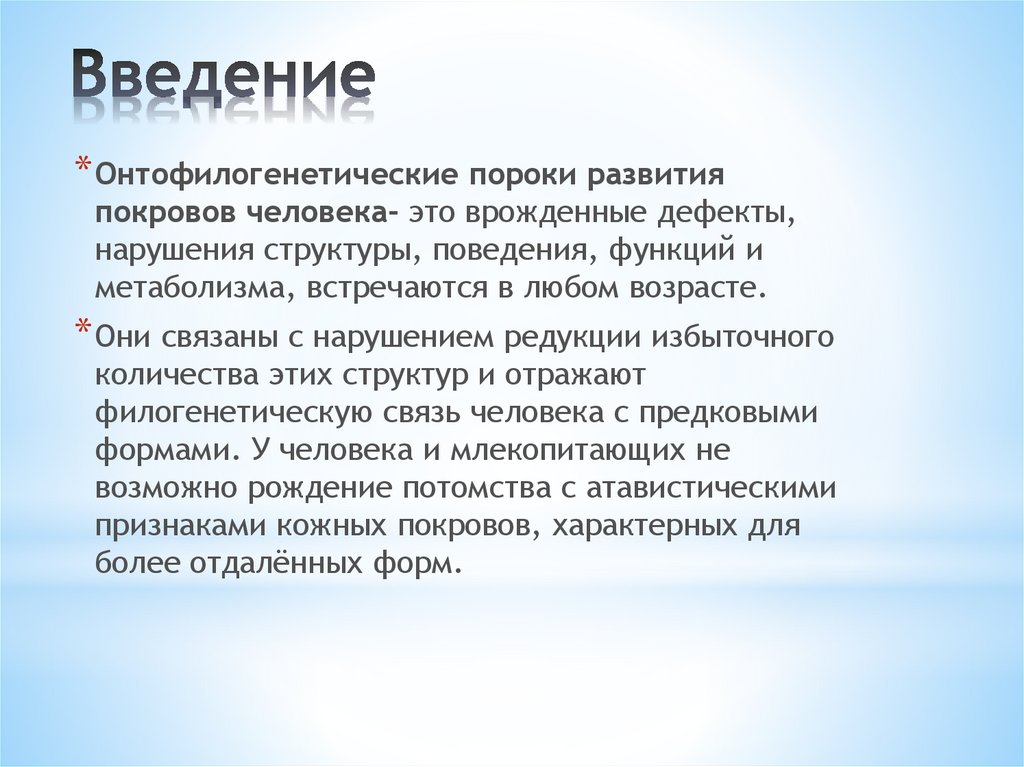 Введение

* Онтофилогенетические пороки развития покровов человека- это врожденные дефекты, нарушения структуры, поведения, функций и метаболизма, встречаются в любом возрасте.

* Они связаны с нарушением редукции избыточного количества этих структур и отражают филогенетическую связь человека с предковыми формами. У человека и млекопитающих не возможно рождение потомства с атавистическими признаками кожных покровов, характерных для более отдалённых форм.